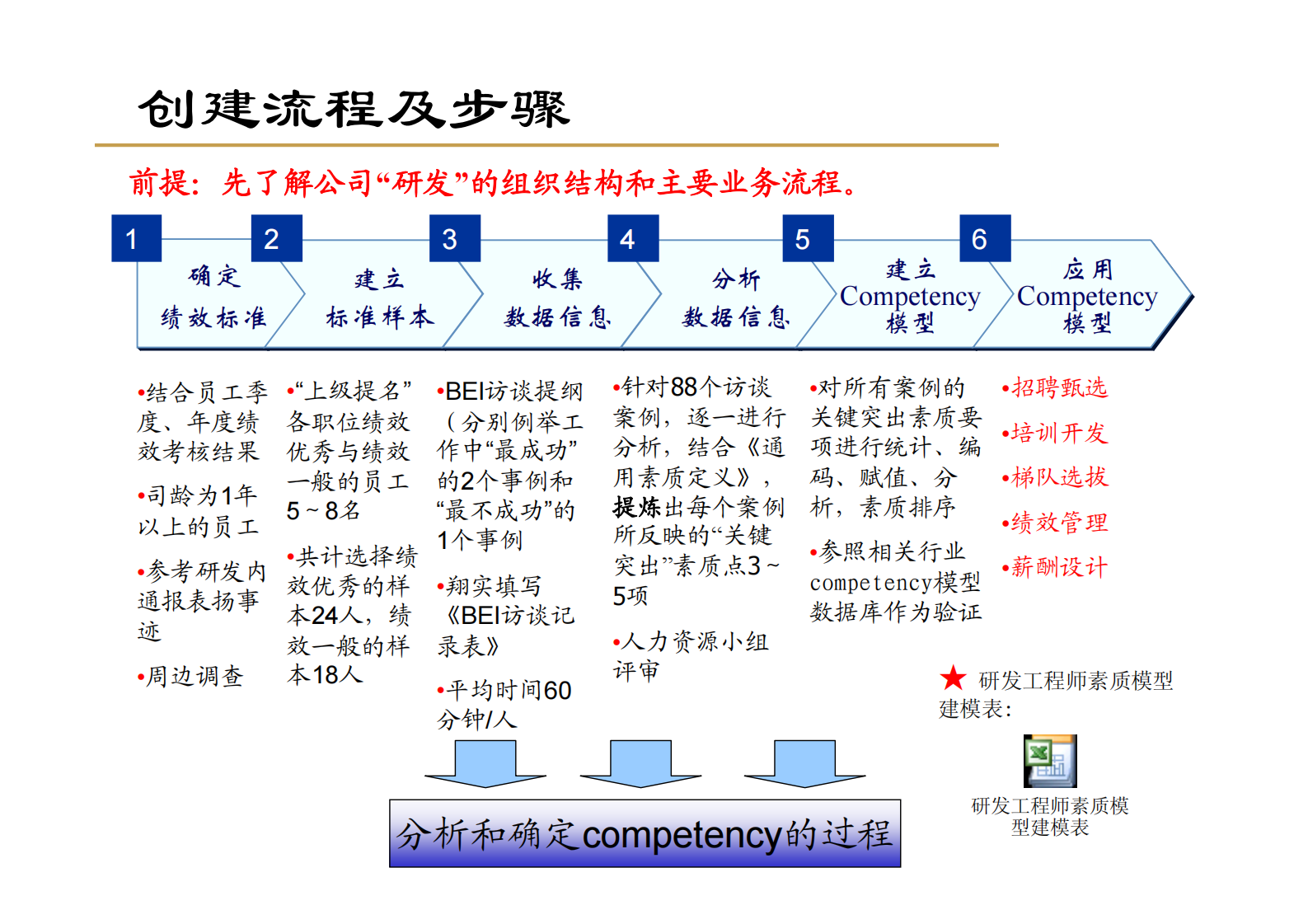 创建流程及步骤

前提：先了解公司“研发”的组织结构和主要业务流程。

1
确定
绩效标准

2
建立
标准样本

3
收集
数据信息

4
分析
数据信息

5
建立
Competency
模型

6
应用
Competency
模型

•结合员工季度、年度绩效考核结果

•司龄为1年以上的员工

•参考研发内通报表扬事迹

•周边调查

•“上级提名”各职位绩效优秀与绩效一般的员工5～8名

•共计选择绩效优秀的样本24人，绩效一般的样本18人

•BEI访谈提纲（分别例举工作中“最成功”的2个事例和“最不成功”的1个事例

•翔实填写《BEI访谈记录表》

•平均时间60分钟/人

•针对88个访谈案例，逐一进行分析，结合《通用素质定义》，提炼出每个案例所反映的“关键突出”素质点3～5项

•人力资源小组评审

•对所有案例的关键突出素质要项进行统计、编码、赋值、分析，素质排序

•参照相关行业competency模型数据库作为验证

•招聘甄选

•培训开发

•梯队选拔

•绩效管理

•薪酬设计

★ 研发工程师素质模型建模表：

研发工程师素质模型建模表

分析和确定competency的过程